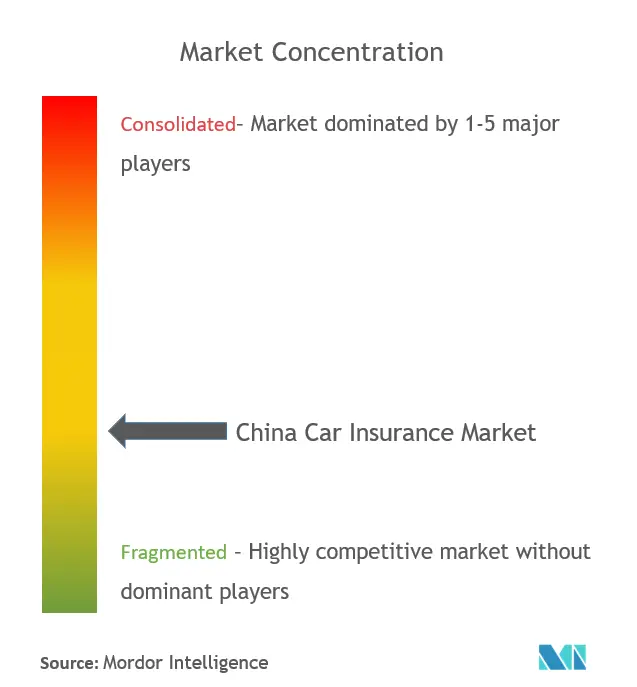 Market Concentration

Consolidated- Market dominated by 1-5 major players

China Car Insurance Market

Fragmented - Highly competitive market without dominant players

Source: Mordor Intelligence